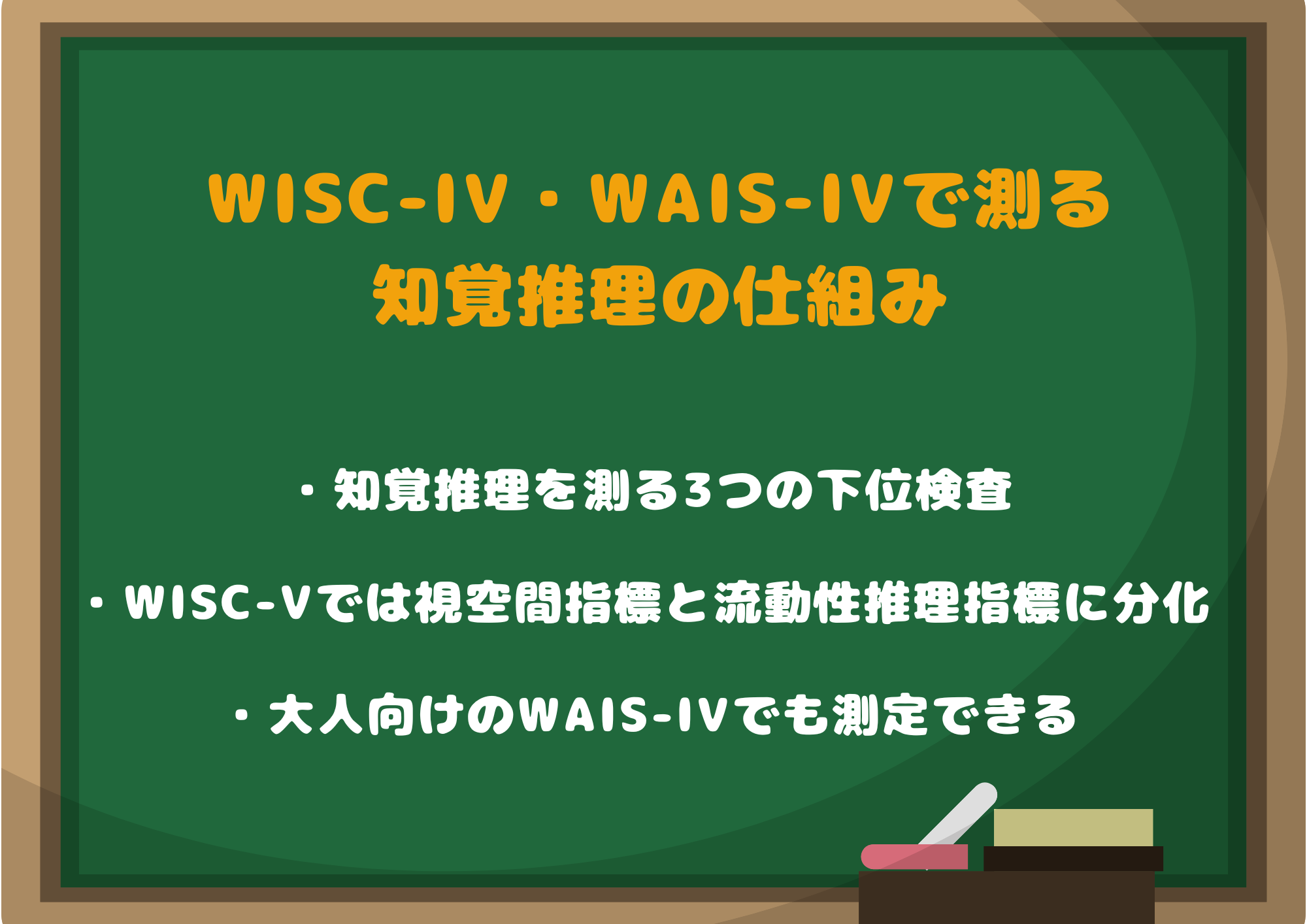 WISC-IV・WAIS-IVで測る
知覚推理の仕組み

・知覚推理を測る3つの下位検査

・WISC-Vでは視空間指標と流動性推理指標に分化

・大人向けのWAIS-IVでも測定できる